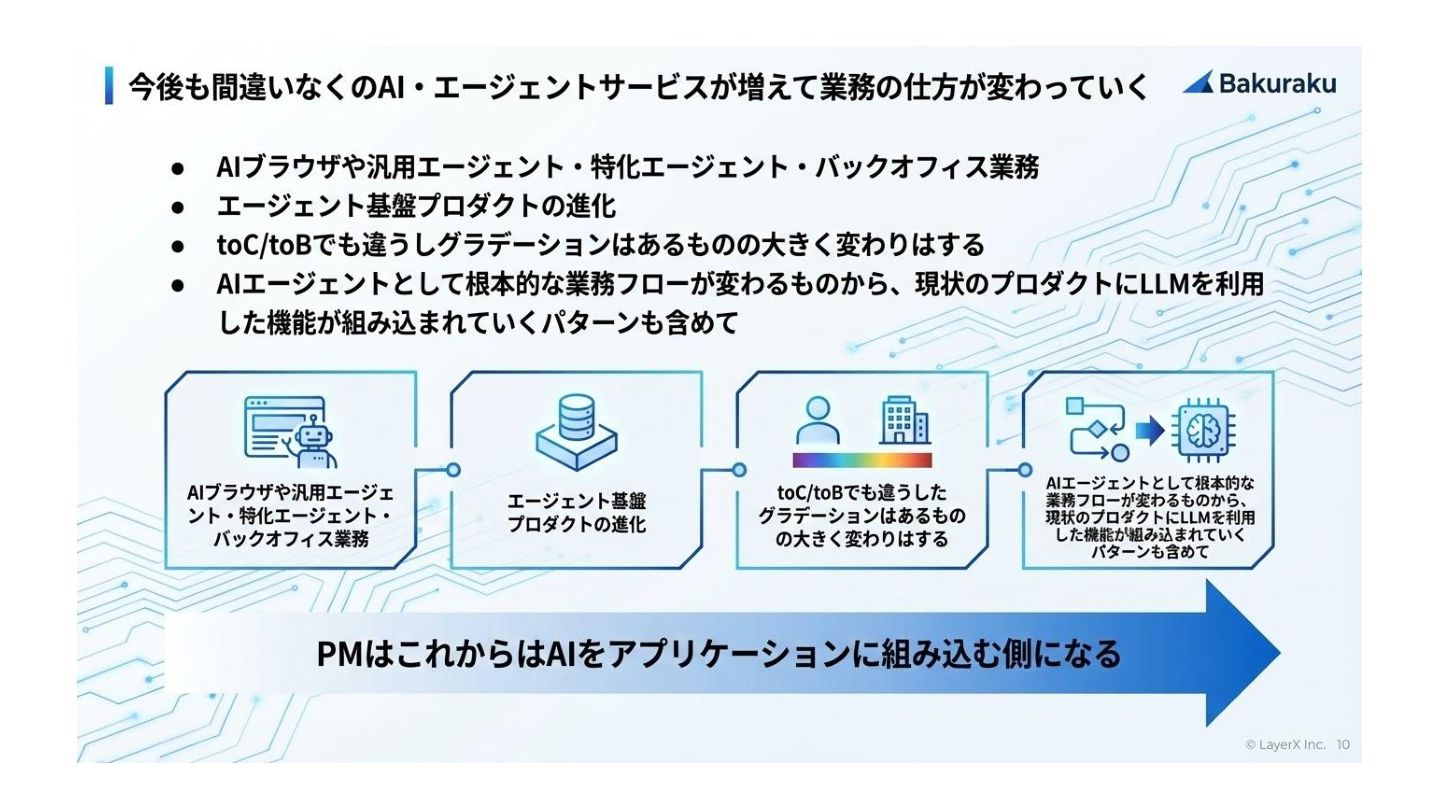 今後も間違いなくのAI・エージェントサービスが増えて業務の仕方が変わっていく

Bakuraku

● AIブラウザや汎用エージェント・特化エージェント・バックオフィス業務
● エージェント基盤プロダクトの進化
● toC/toBでも違うしグラデーションはあるものの大きく変わりはする
● AIエージェントとして根本的な業務フローが変わるものから、現状のプロダクトにLLMを利用した機能が組み込まれていくパターンも含めて

AIブラウザや汎用エージェント・特化エージェント・バックオフィス業務

エージェント基盤プロダクトの進化

toC/toBでも違うしたグラデーションはあるものの大きく変わりはする

AIエージェントとして根本的な業務フローが変わるものから、現状のプロダクトにLLMを利用した機能が組み込まれていくパターンも含めて

PMはこれからはAIをアプリケーションに組み込む側になる

© LayerX Inc. 10